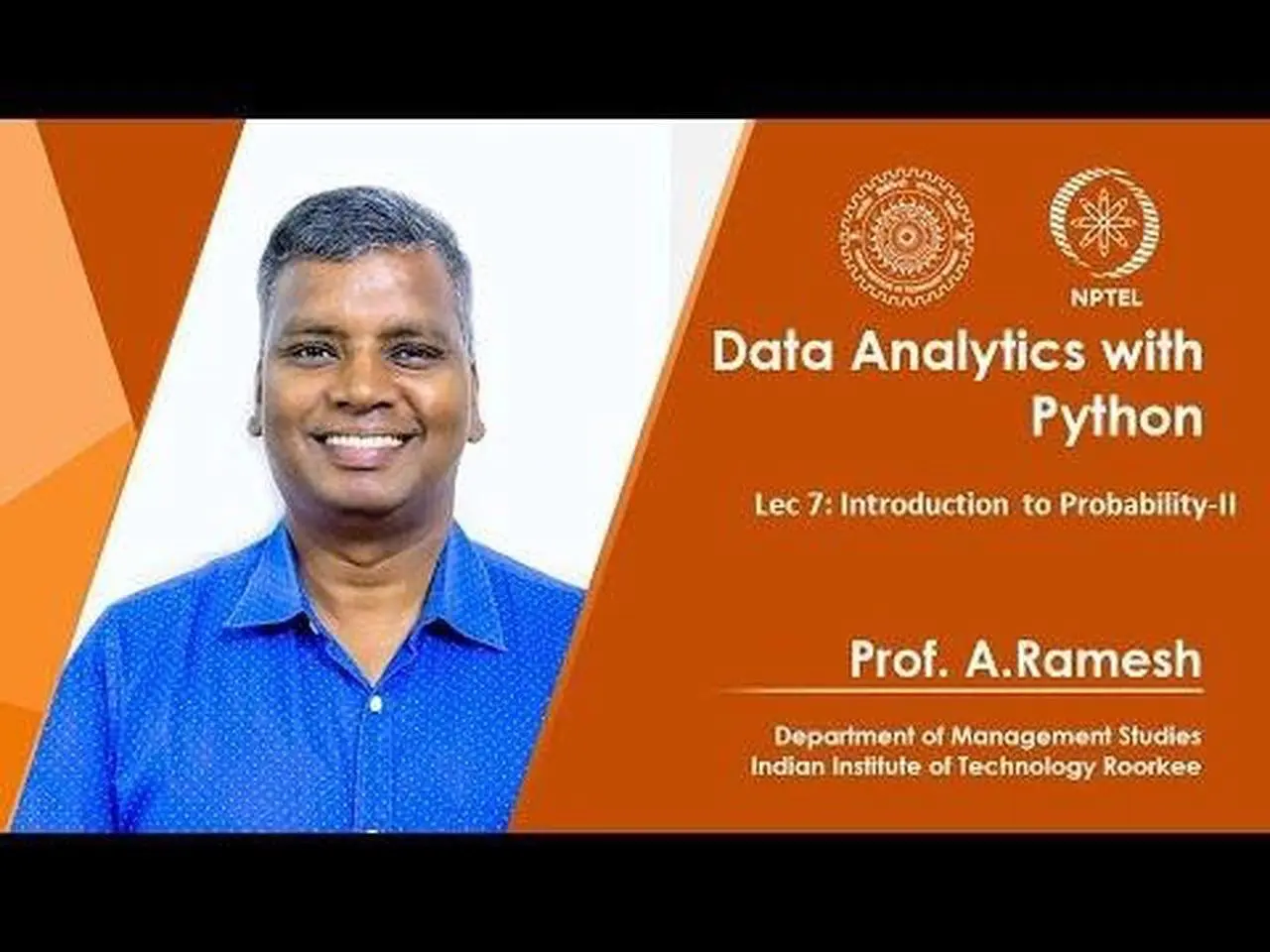 NPTEL

Data Analytics with Python

Lec 7: Introduction to Probability-II

Prof. A.Ramesh

Department of Management Studies
Indian Institute of Technology Roorkee